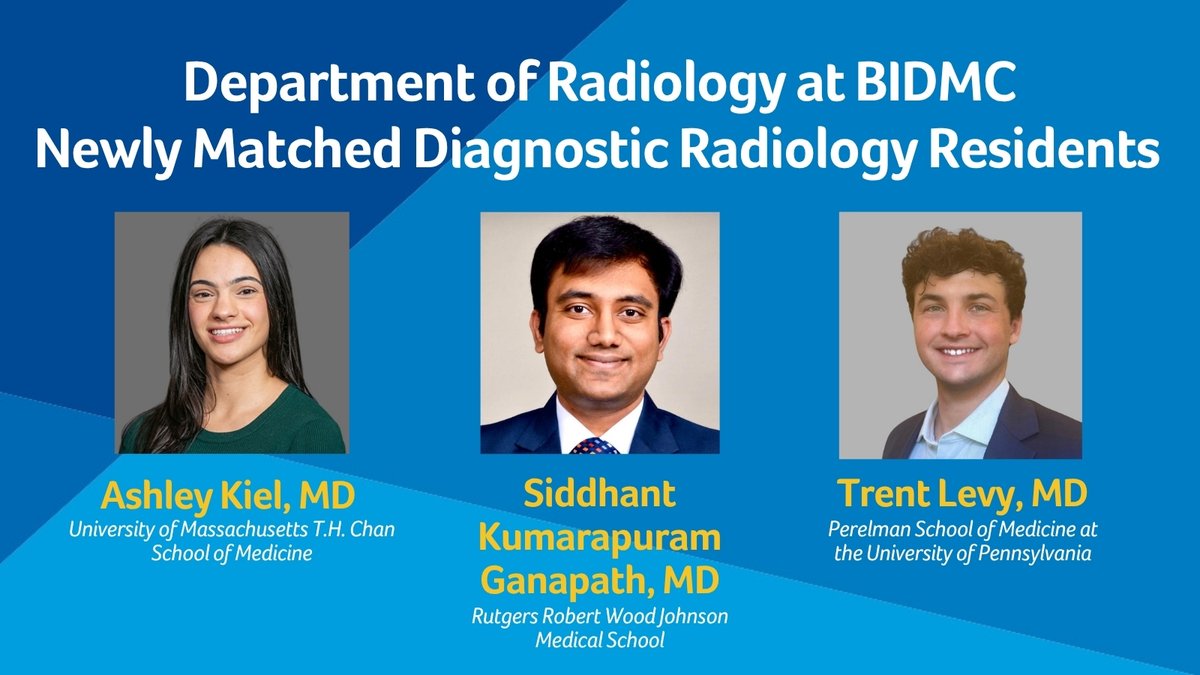 Department of Radiology at BIDMC
Newly Matched Diagnostic Radiology Residents

Ashley Kiel, MD
University of Massachusetts T.H. Chan School of Medicine

Siddhant Kumarapuram Ganapath, MD
Rutgers Robert Wood Johnson Medical School

Trent Levy, MD
Perelman School of Medicine at the University of Pennsylvania